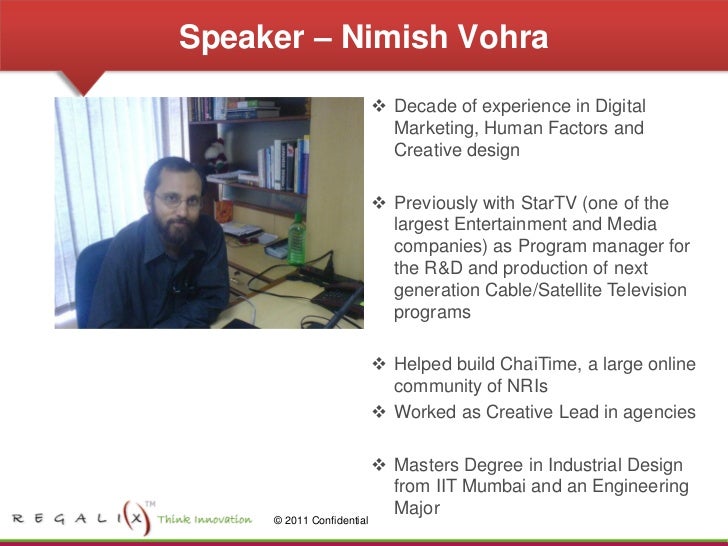 Speaker – Nimish Vohra

❖ Decade of experience in Digital Marketing, Human Factors and Creative design

❖ Previously with StarTV (one of the largest Entertainment and Media companies) as Program manager for the R&D and production of next generation Cable/Satellite Television programs

❖ Helped build ChaiTime, a large online community of NRIs
❖ Worked as Creative Lead in agencies

❖ Masters Degree in Industrial Design from IIT Mumbai and an Engineering Major

REGALIX™ Think Innovation © 2011 Confidential